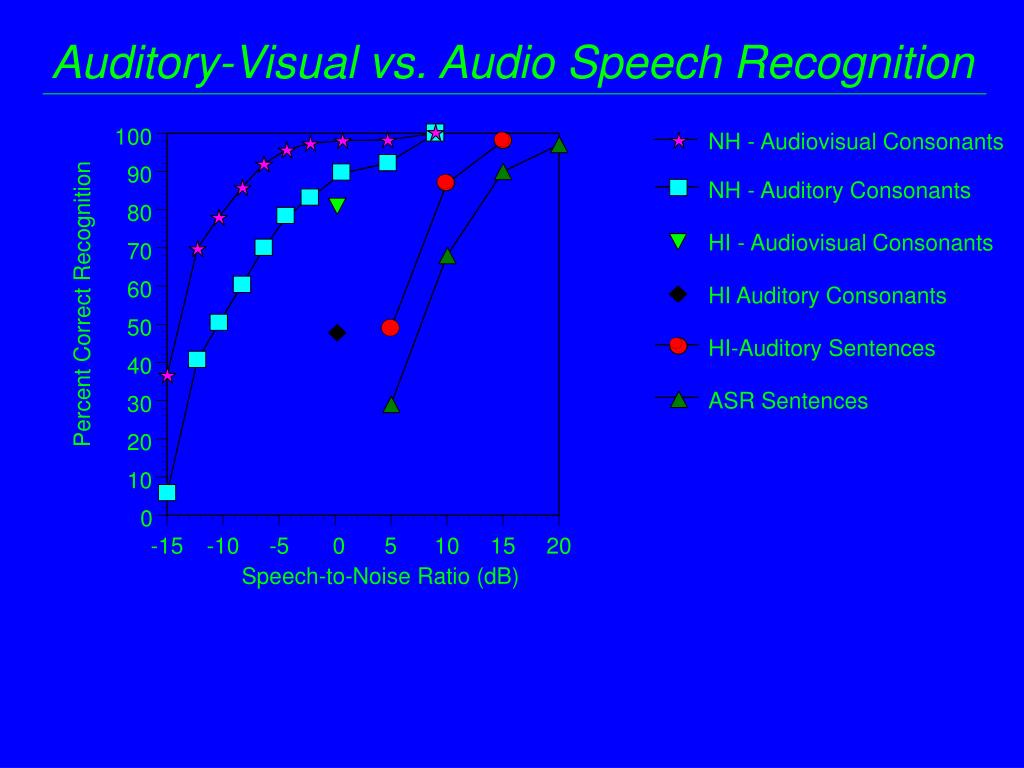 Auditory-Visual vs. Audio Speech Recognition

Percent Correct Recognition

100
90
80
70
60
50
40
30
20
10
0

-15 -10 -5 0 5 10 15 20

Speech-to-Noise Ratio (dB)

NH - Audiovisual Consonants
NH - Auditory Consonants
HI - Audiovisual Consonants
HI Auditory Consonants
HI-Auditory Sentences
ASR Sentences